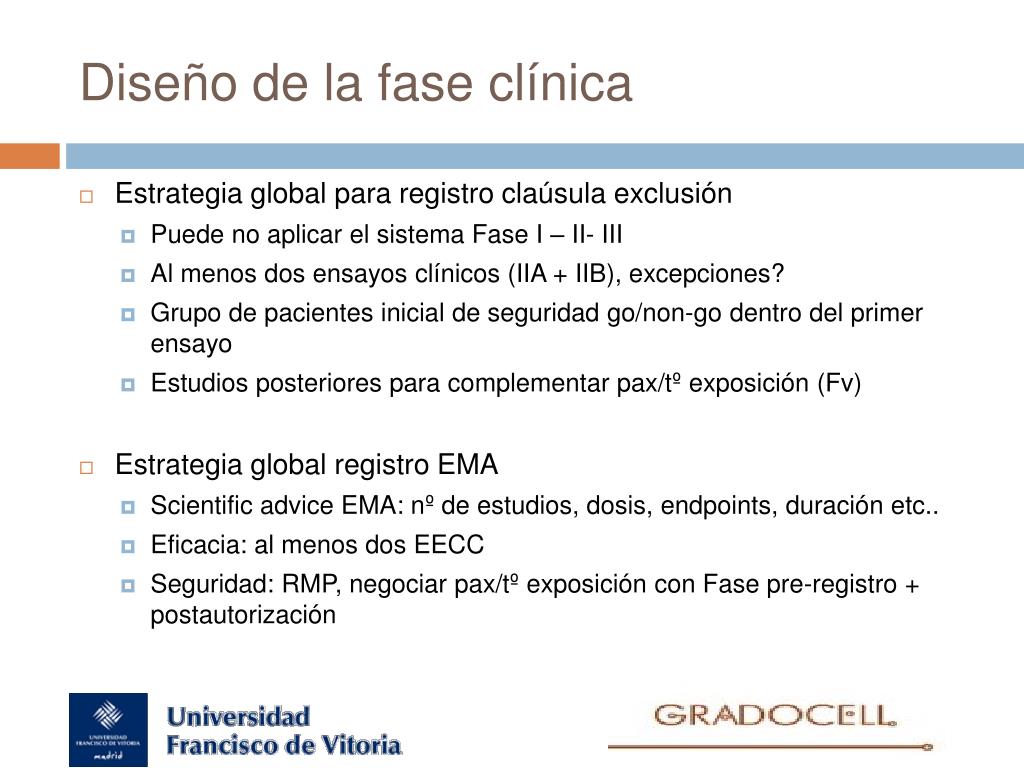 Diseño de la fase clínica

Estrategia global para registro claúsula exclusión

Puede no aplicar el sistema Fase I – II- III

Al menos dos ensayos clínicos (IIA + IIB), excepciones?

Grupo de pacientes inicial de seguridad go/non-go dentro del primer ensayo

Estudios posteriores para complementar pax/tº exposición (Fv)

Estrategia global registro EMA

Scientific advice EMA: nº de estudios, dosis, endpoints, duración etc..

Eficacia: al menos dos EECC

Seguridad: RMP, negociar pax/tº exposición con Fase pre-registro + postautorización

UNIVERSIDAD FRANCISCO DE VITORIA madrid

Universidad Francisco de Vitoria

GRADOCELL